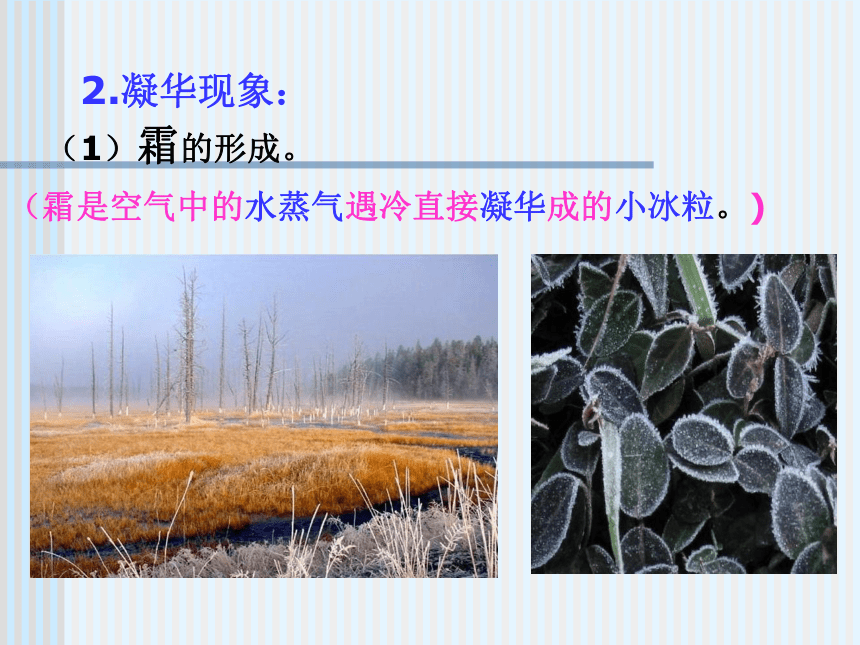 2.凝华现象：

（1）霜的形成。

（霜是空气中的水蒸气遇冷直接凝华成的小冰粒。）